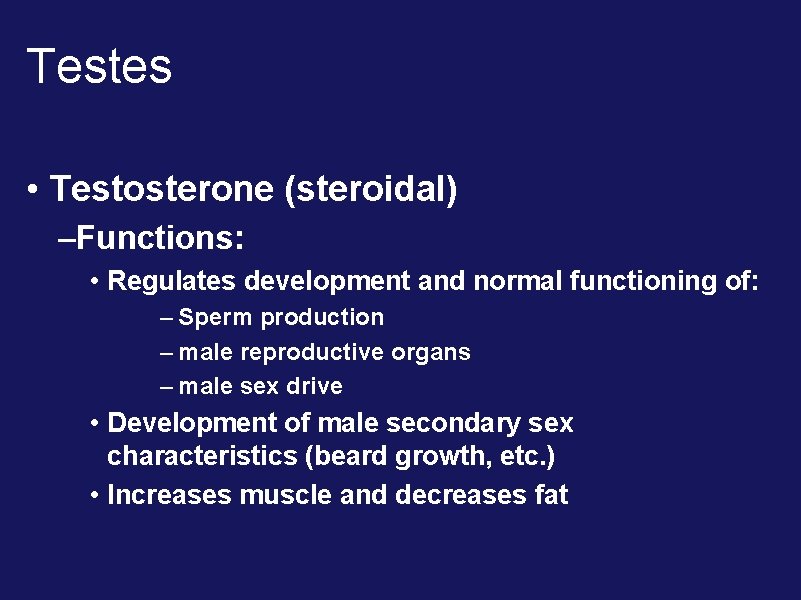 Testes

• Testosterone (steroidal)
–Functions:
• Regulates development and normal functioning of:
– Sperm production
– male reproductive organs
– male sex drive
• Development of male secondary sex characteristics (beard growth, etc.)
• Increases muscle and decreases fat